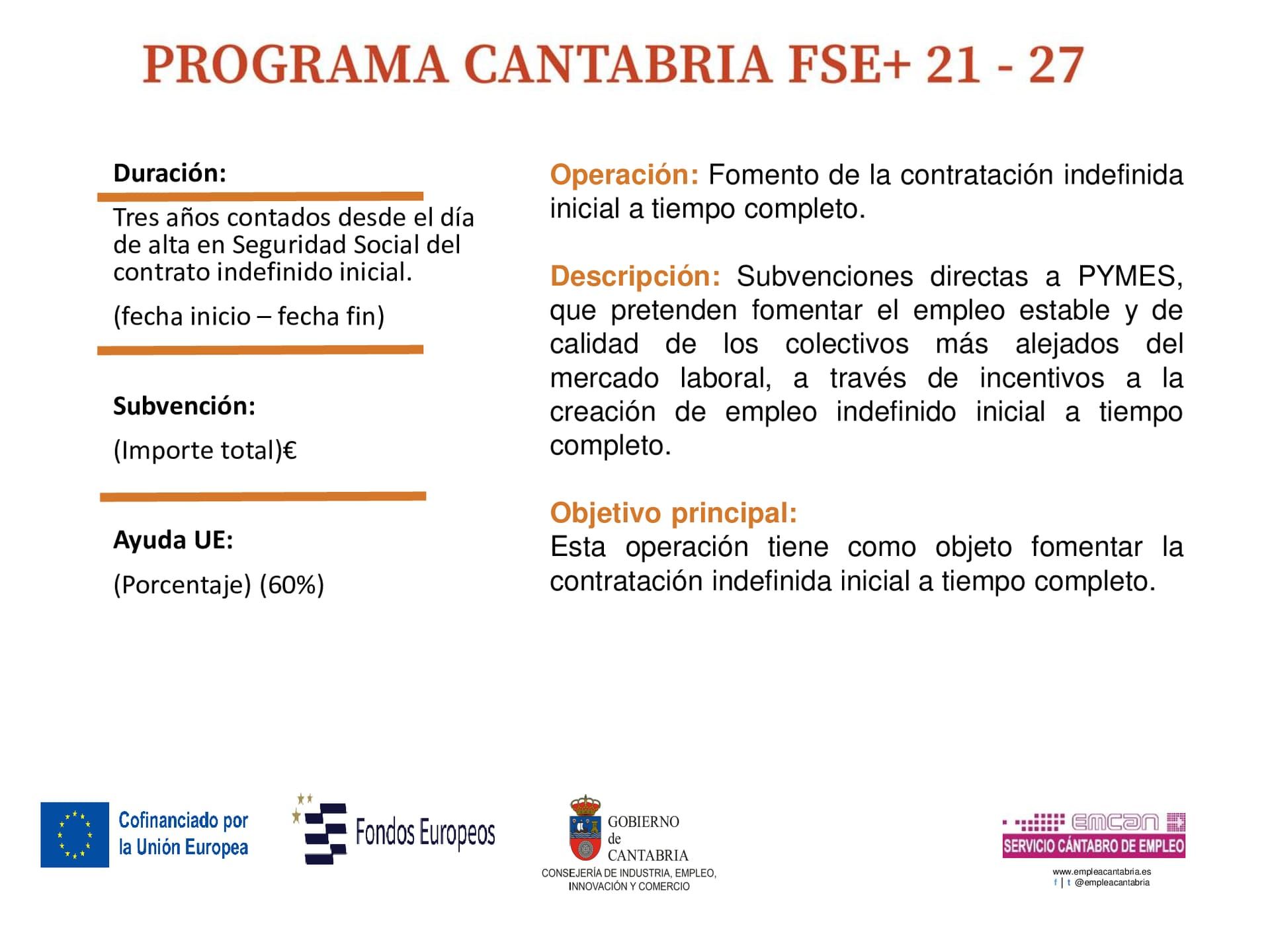 PROGRAMA CANTABRIA FSE+ 21 - 27

Duración:

Tres años contados desde el día de alta en Seguridad Social del contrato indefinido inicial.

(fecha inicio – fecha fin)

Subvención:

(Importe total)€

Ayuda UE:

(Porcentaje) (60%)

Operación: Fomento de la contratación indefinida inicial a tiempo completo.

Descripción: Subvenciones directas a PYMES, que pretenden fomentar el empleo estable y de calidad de los colectivos más alejados del mercado laboral, a través de incentivos a la creación de empleo indefinido inicial a tiempo completo.

Objetivo principal:
Esta operación tiene como objeto fomentar la contratación indefinida inicial a tiempo completo.

Cofinanciado por la Unión Europea

Fondos Europeos

GOBIERNO de CANTABRIA
CONSEJERÍA DE INDUSTRIA, EMPLEO, INNOVACIÓN Y COMERCIO

emcan
SERVICIO CÁNTABRO DE EMPLEO
www.empleacantabria.es
f | t @empleacantabria